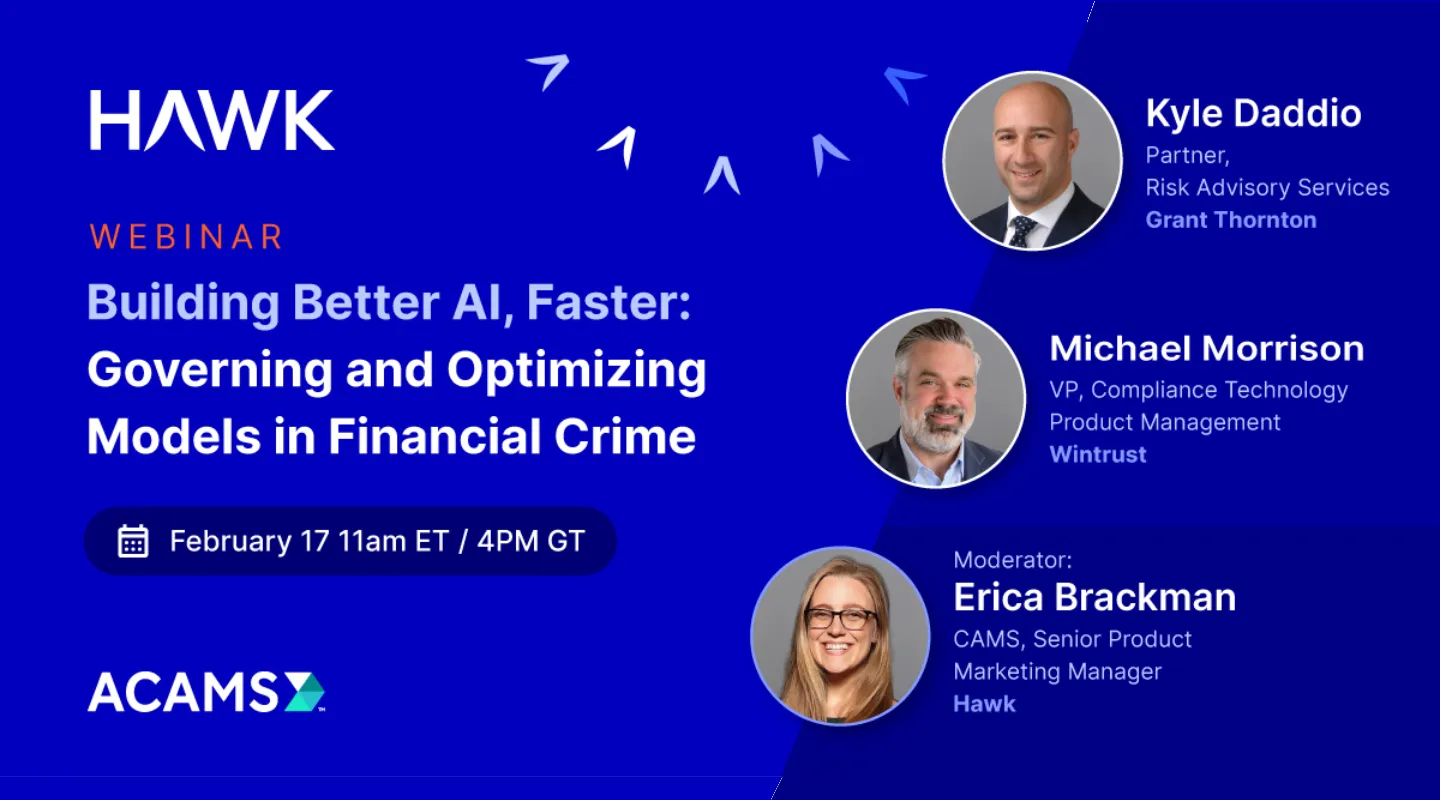 HAWK

WEBINAR

Building Better AI, Faster: Governing and Optimizing Models in Financial Crime

February 17 11am ET / 4PM GT

ACAMS

Kyle Daddio
Partner,
Risk Advisory Services
Grant Thornton

Michael Morrison
VP, Compliance Technology
Product Management
Wintrust

Moderator:
Erica Brackman
CAMS, Senior Product
Marketing Manager
Hawk